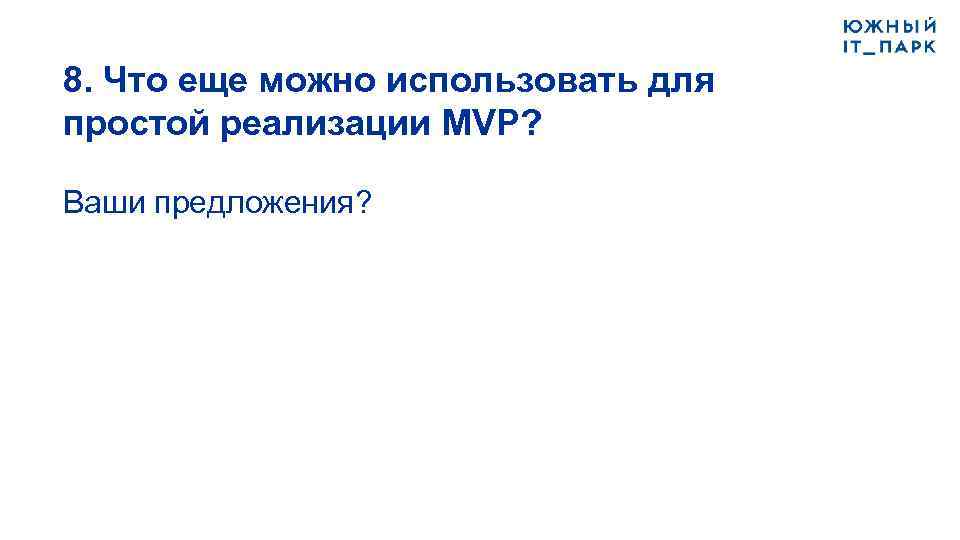 ЮЖНЫЙ
IT_ПАРК

8. Что еще можно использовать для простой реализации MVP?

Ваши предложения?